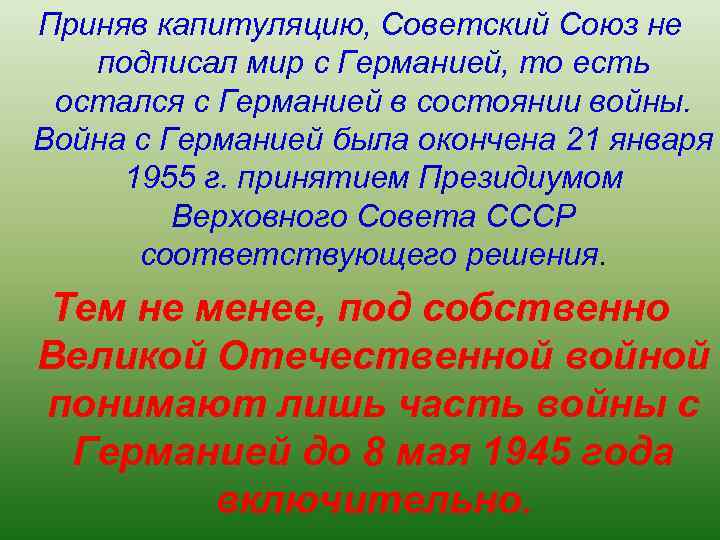 Приняв капитуляцию, Советский Союз не подписал мир с Германией, то есть остался с Германией в состоянии войны. Война с Германией была окончена 21 января 1955 г. принятием Президиумом Верховного Совета СССР соответствующего решения.

Тем не менее, под собственно Великой Отечественной войной понимают лишь часть войны с Германией до 8 мая 1945 года включительно.